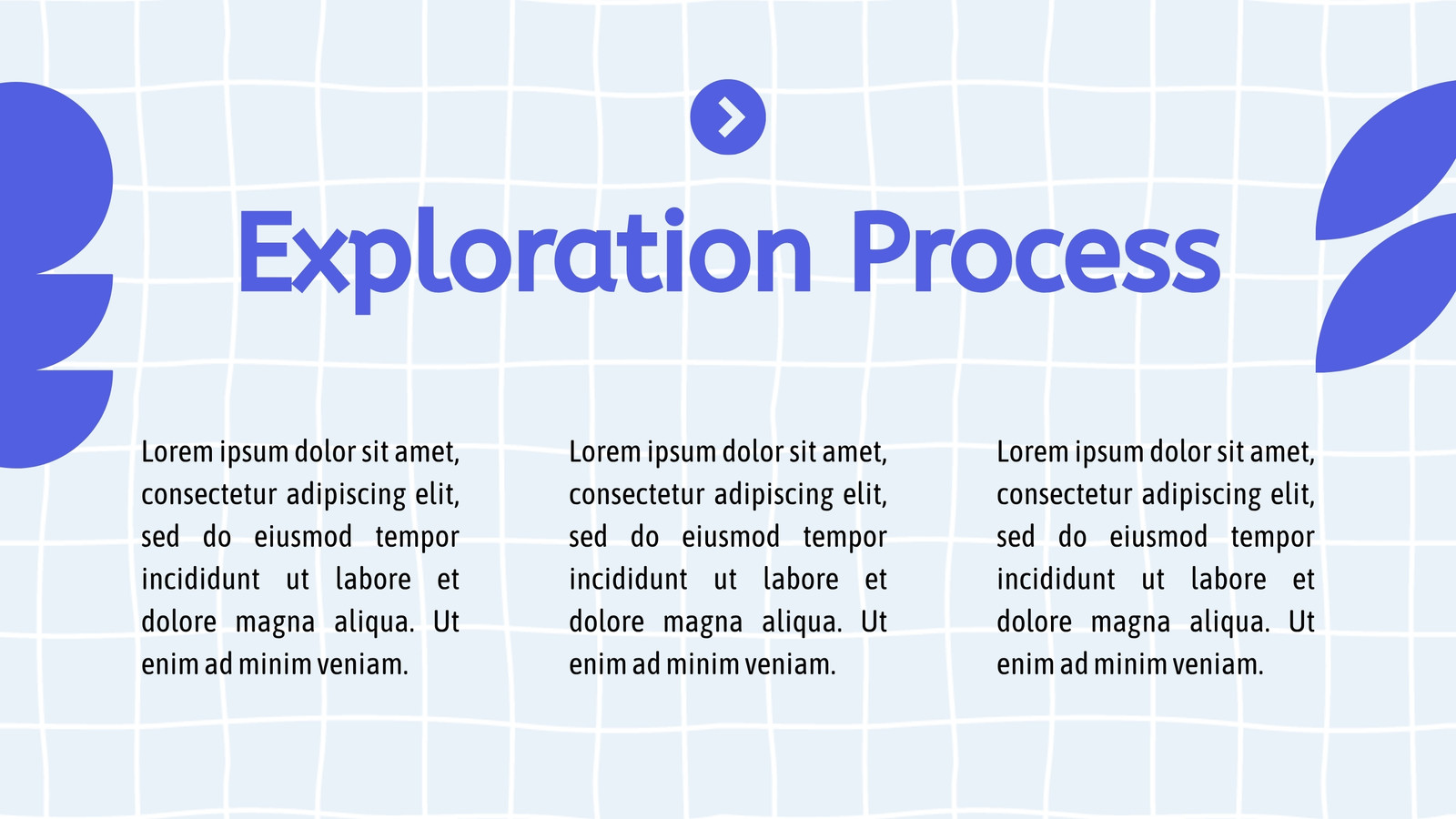 Exploration Process

Lorem ipsum dolor sit amet, consectetur adipiscing elit, sed do eiusmod tempor incididunt ut labore et dolore magna aliqua. Ut enim ad minim veniam.

Lorem ipsum dolor sit amet, consectetur adipiscing elit, sed do eiusmod tempor incididunt ut labore et dolore magna aliqua. Ut enim ad minim veniam.

Lorem ipsum dolor sit amet, consectetur adipiscing elit, sed do eiusmod tempor incididunt ut labore et dolore magna aliqua. Ut enim ad minim veniam.